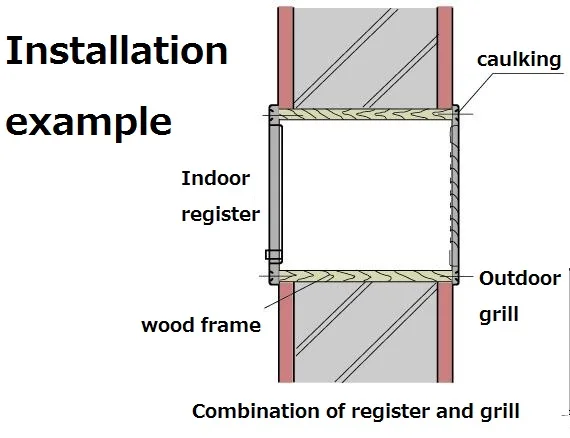 Installation example

caulking

Indoor register

Outdoor grill

wood frame

Combination of register and grill